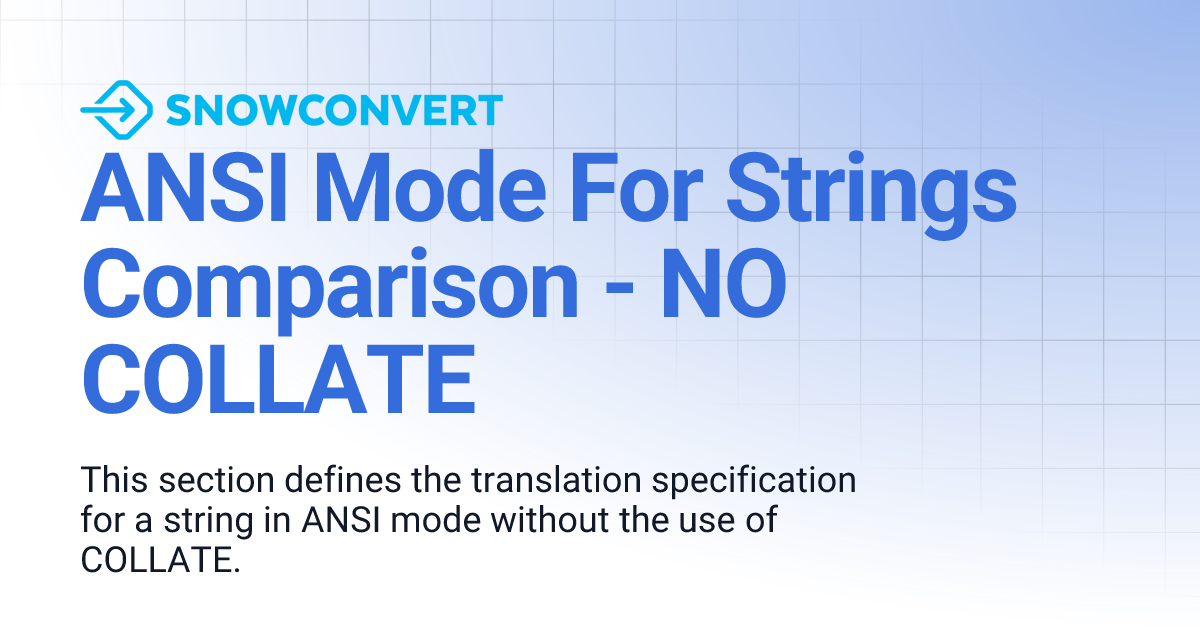 SNOWCONVERT

ANSI Mode For Strings Comparison - NO COLLATE

This section defines the translation specification for a string in ANSI mode without the use of COLLATE.